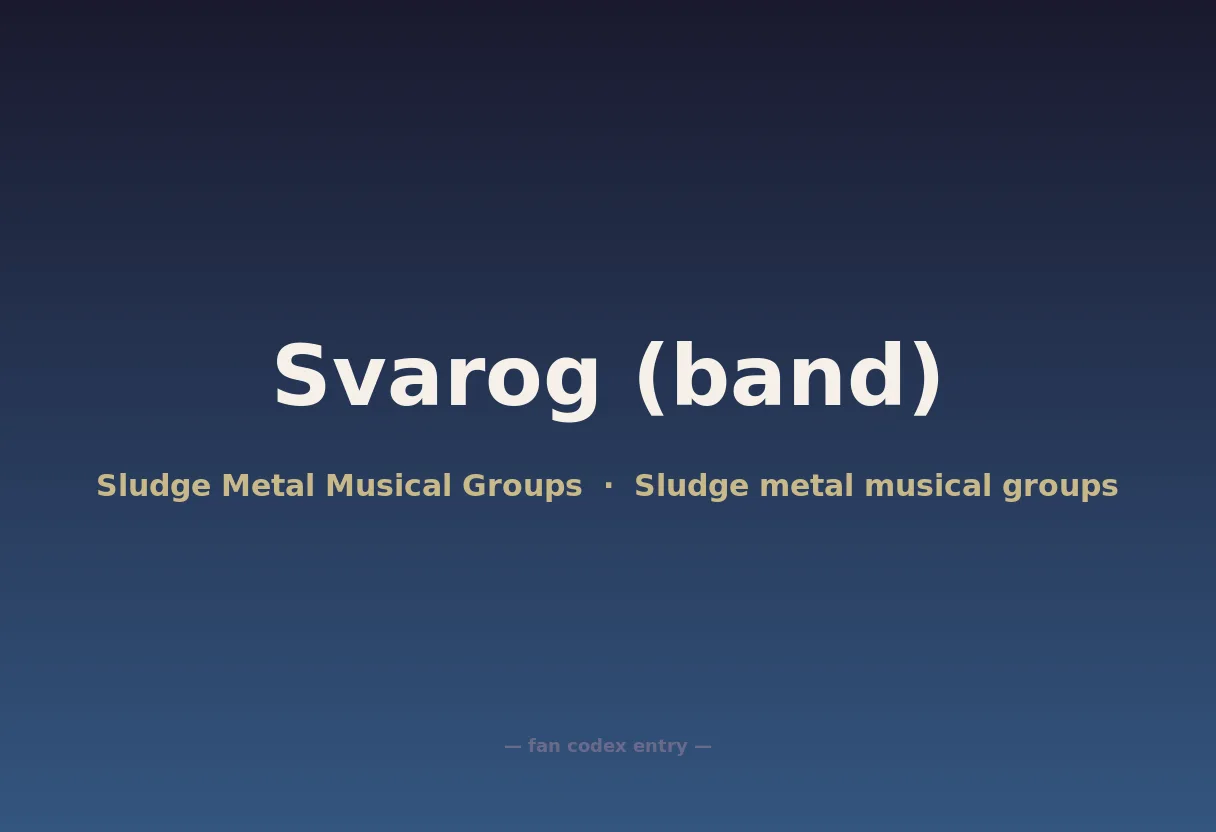 Svarog (band)

Sludge Metal Musical Groups · Sludge metal musical groups

— fan codex entry —